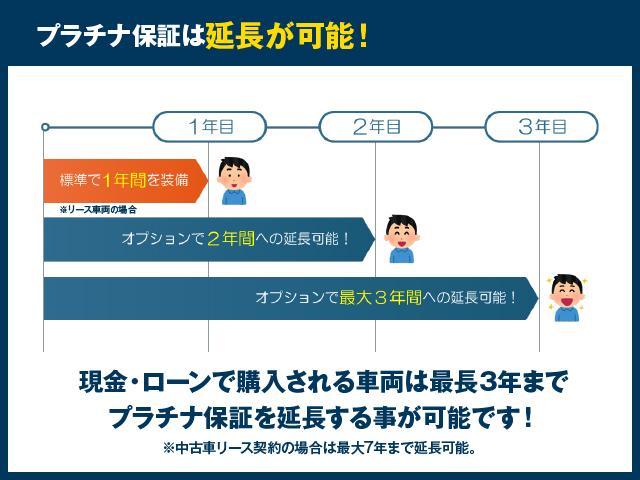 プラチナ保証は延長が可能！

1年目

2年目

3年目

標準で1年間を装備

※リース車両の場合

オプションで２年間への延長可能！

オプションで最大３年間への延長可能！

現金・ローンで購入される車両は最長3年まで
プラチナ保証を延長する事が可能です！

※中古車リース契約の場合は最大7年まで延長可能。